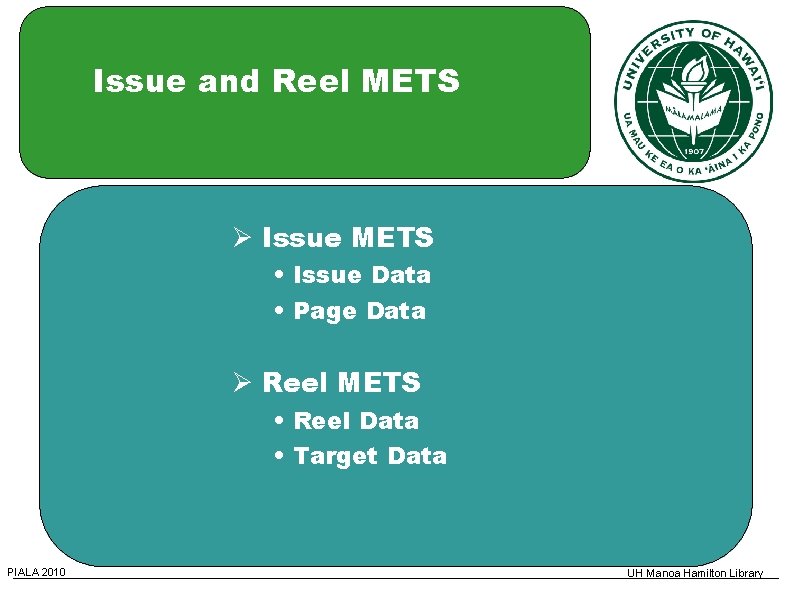 Issue and Reel METS

UNIVERSITY OF HAWAI'I
MALAMALAMA
1907
UA MAU KE EA O KA 'ĀINA I KA PONO

➢ Issue METS
• Issue Data
• Page Data

➢ Reel METS
• Reel Data
• Target Data

PIALA 2010

UH Manoa Hamilton Library